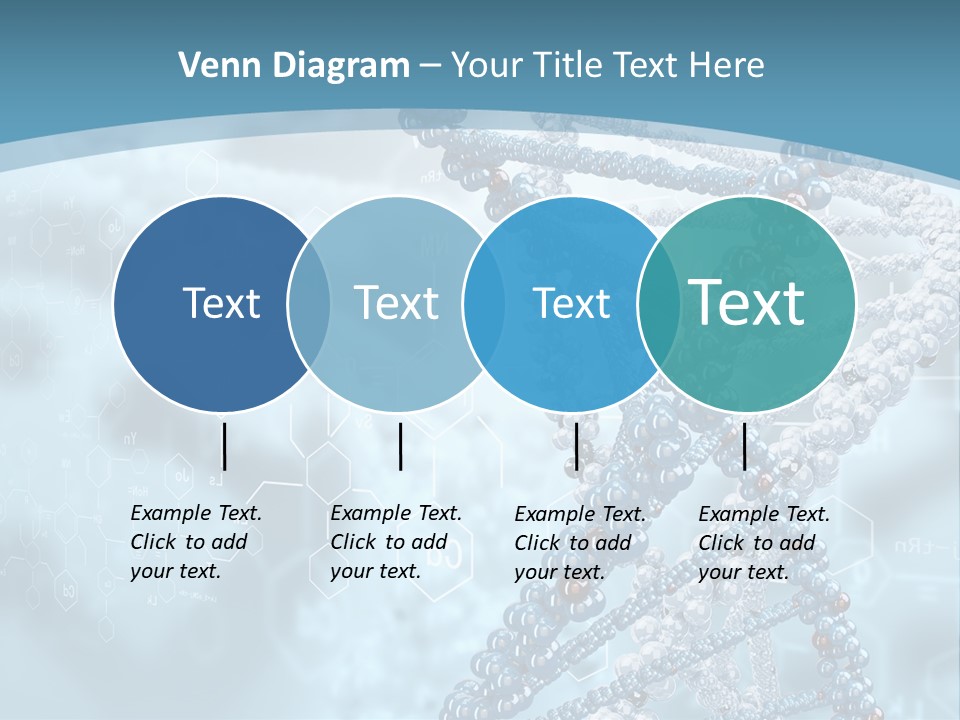 Venn Diagram – Your Title Text Here

Text

Text

Text

Text

Example Text. Click to add your text.

Example Text. Click to add your text.

Example Text. Click to add your text.

Example Text. Click to add your text.